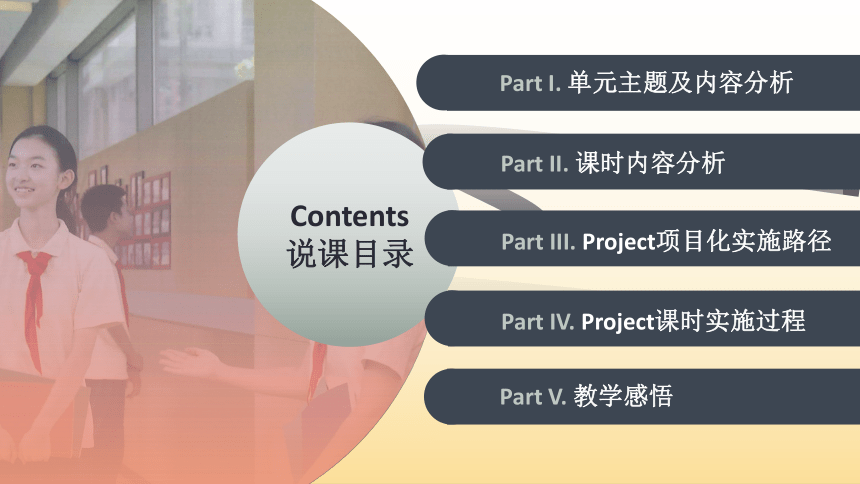 Contents
说课目录

Part I. 单元主题及内容分析

Part II. 课时内容分析

Part III. Project项目化实施路径

Part IV. Project课时实施过程

Part V. 教学感悟